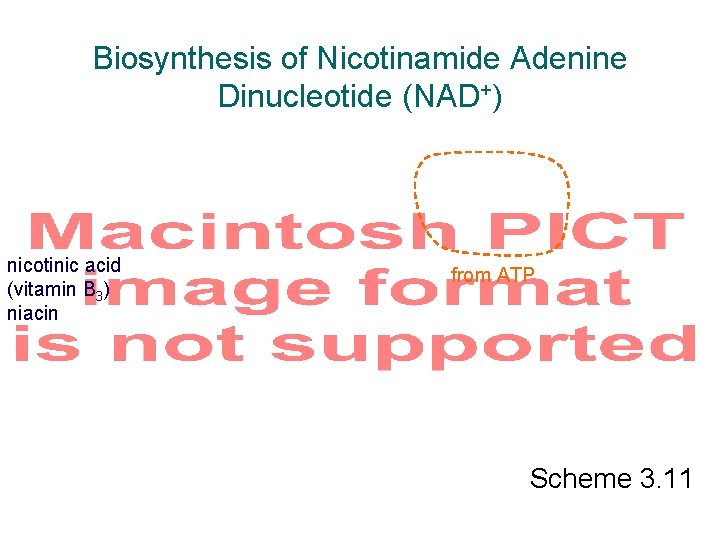 Biosynthesis of Nicotinamide Adenine Dinucleotide ($NAD^+$)

Macintosh PICT image format is not supported

nicotinic acid
(vitamin $B_3$)
niacin

from ATP

Scheme 3.11